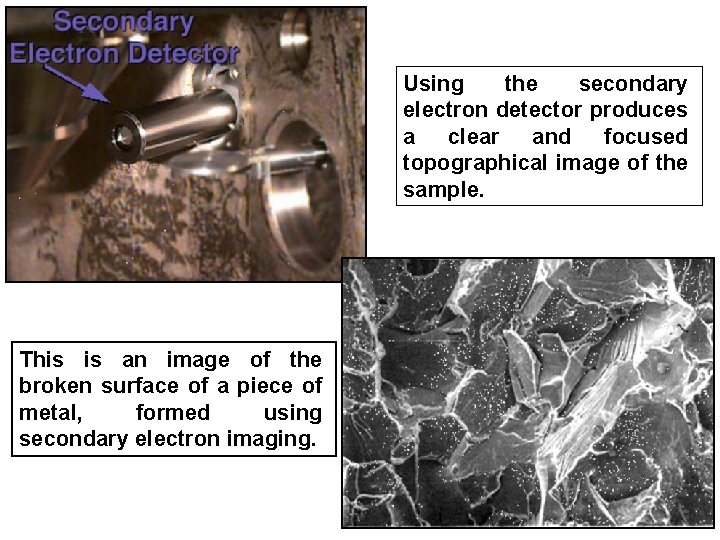 Secondary Electron Detector

Using the secondary electron detector produces a clear and focused topographical image of the sample.

This is an image of the broken surface of a piece of metal, formed using secondary electron imaging.